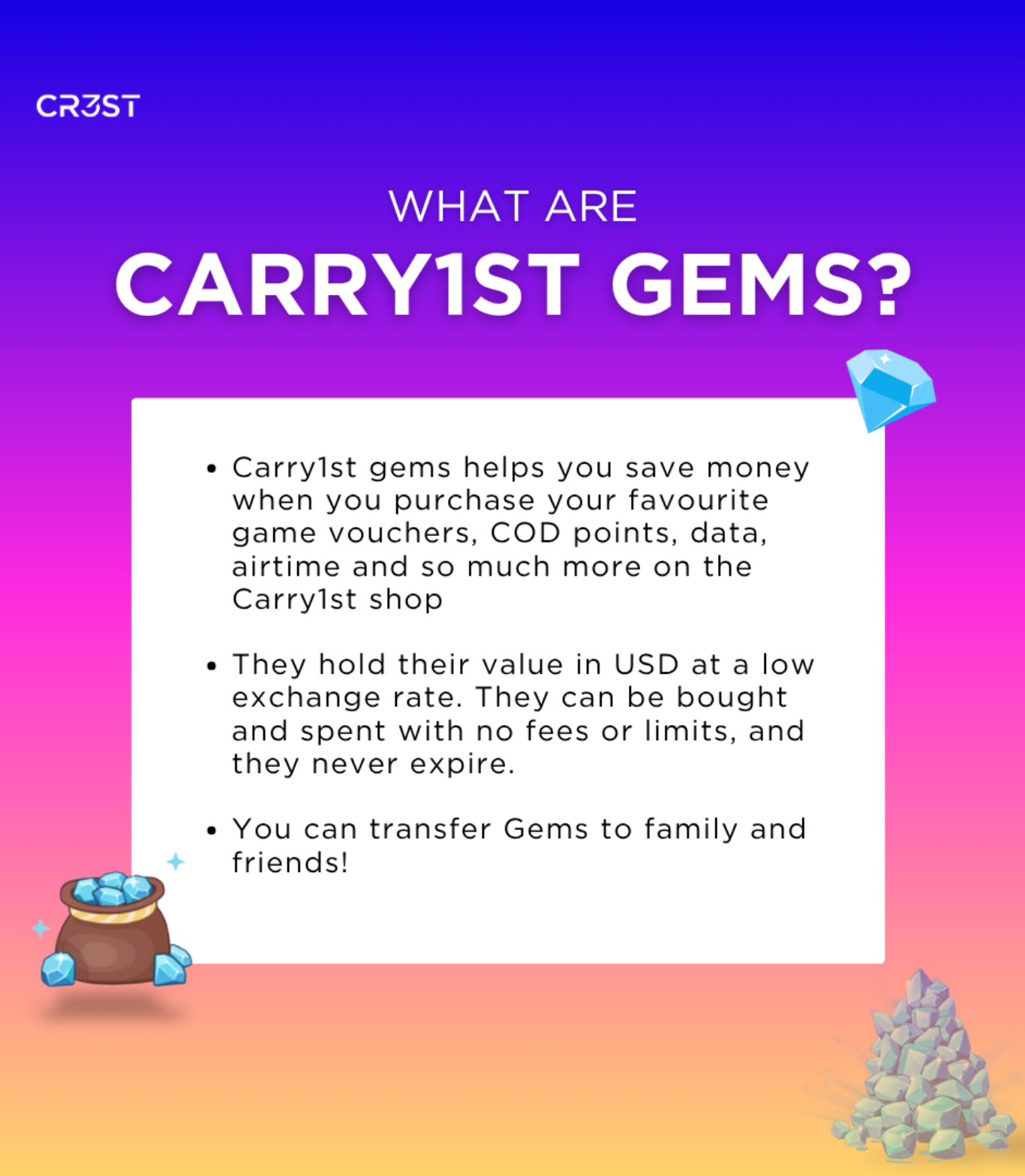 CR3ST

WHAT ARE
CARRY1ST GEMS?

• Carry1st gems helps you save money when you purchase your favourite game vouchers, COD points, data, airtime and so much more on the Carry1st shop

• They hold their value in USD at a low exchange rate. They can be bought and spent with no fees or limits, and they never expire.

• You can transfer Gems to family and friends!